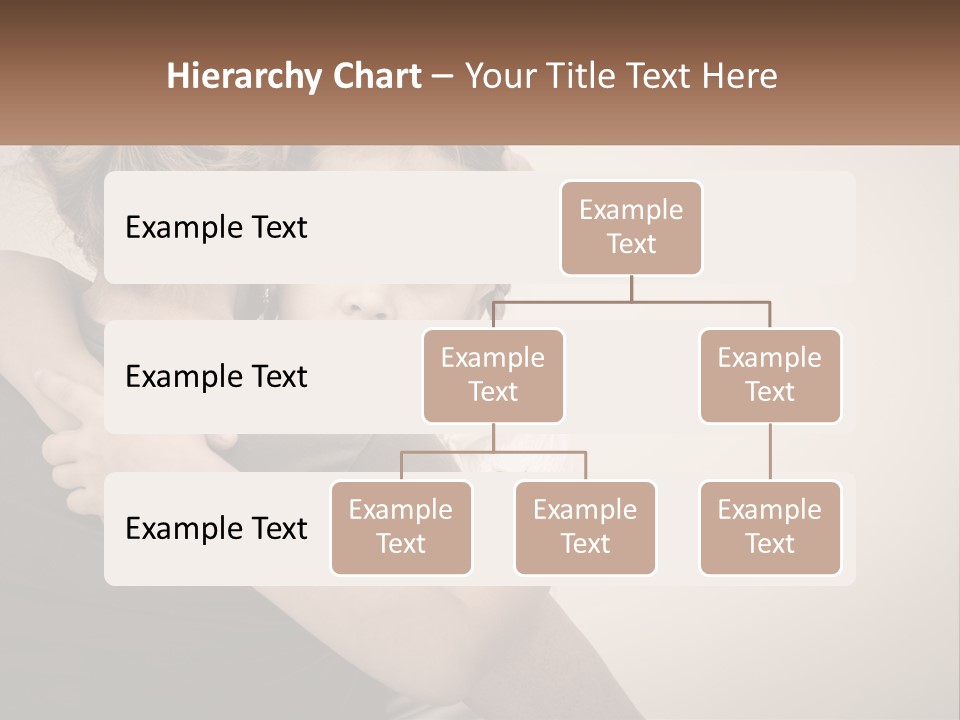 Hierarchy Chart – Your Title Text Here

Example Text

Example Text

Example Text

Example Text

Example Text

Example Text

Example Text

Example Text

Example Text